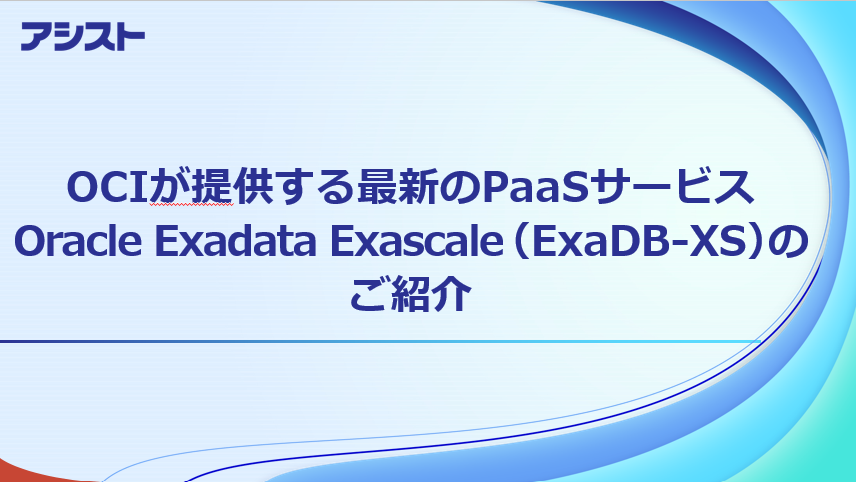 アシスト

OCIが提供する最新のPaaSサービス
Oracle Exadata Exascale（ExaDB-XS）の
ご紹介